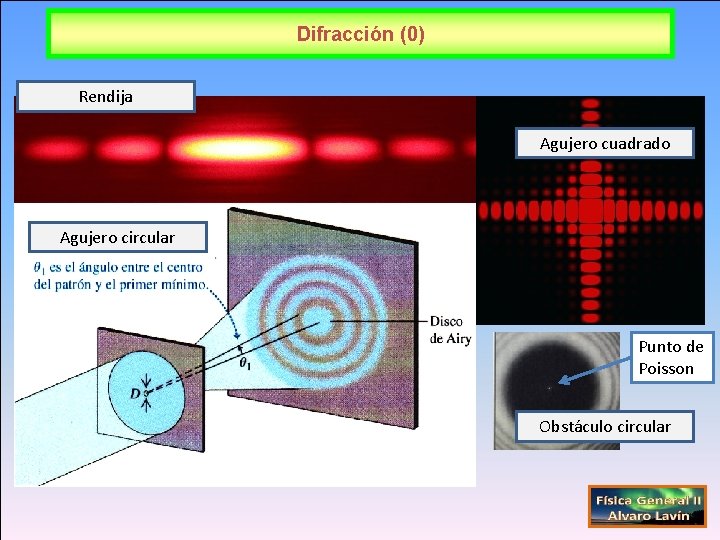 Difracción (0)

Rendija

Agujero cuadrado

Agujero circular

$\theta_1$ es el ángulo entre el centro del patrón y el primer mínimo.

Disco de Airy

$\theta_1$

$D$

Punto de Poisson

Obstáculo circular

Física General II
Alvaro Lavín